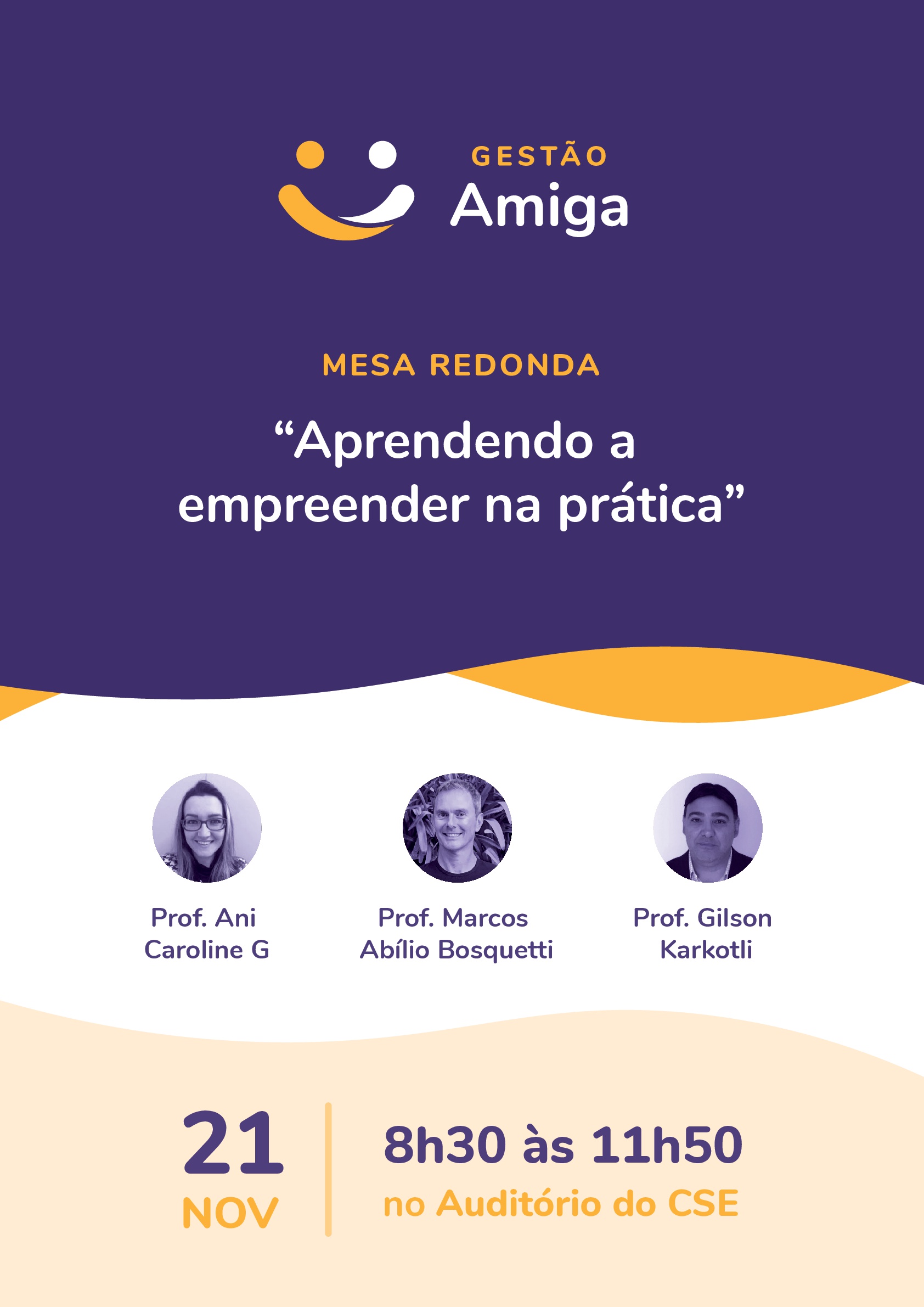 GESTÃO
Amiga

MESA REDONDA

“Aprendendo a empreender na prática”

Prof. Ani Caroline G

Prof. Marcos Abílio Bosquetti

Prof. Gilson Karkotli

21
NOV

8h30 às 11h50
no Auditório do CSE